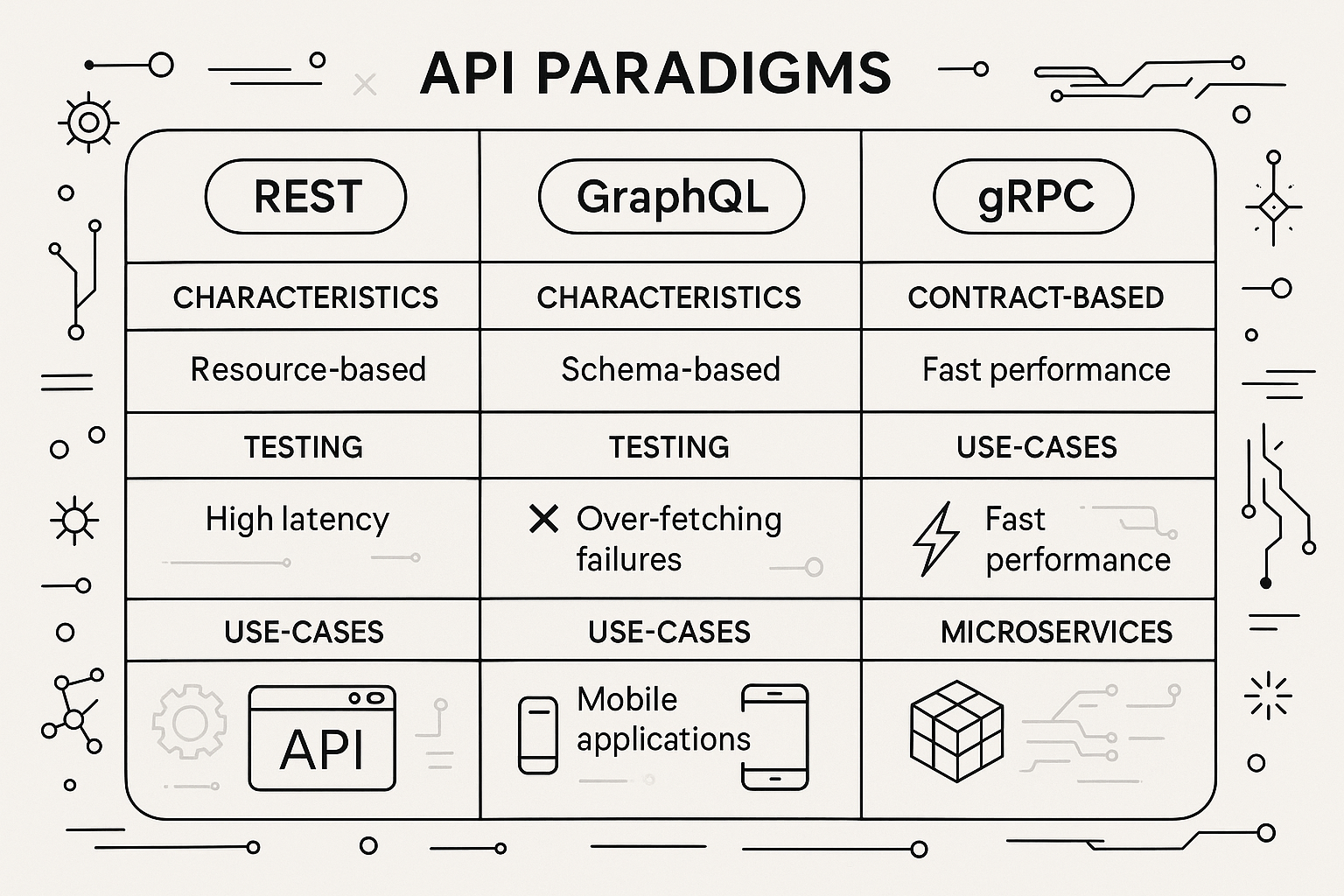 API PARADIGMS

| REST | GraphQL | gRPC |
|---|---|---|
| CHARACTERISTICS | CHARACTERISTICS | CONTRACT-BASED |
| Resource-based | Schema-based | Fast performance |
| TESTING | TESTING | USE-CASES |
| High latency | Over-fetching failures | Fast performance |
| USE-CASES | USE-CASES | MICROSERVICES |
| API | Mobile applications | |